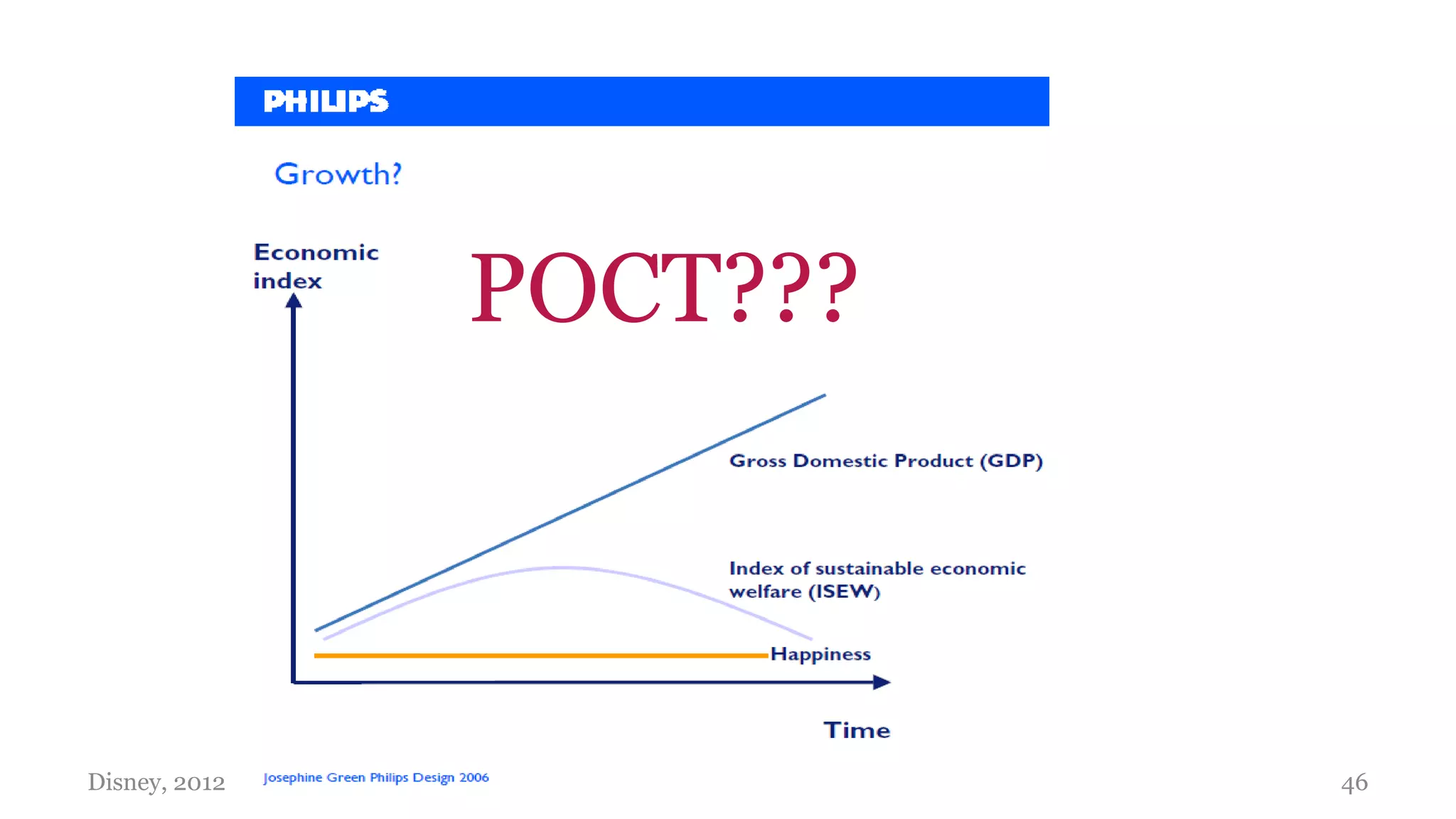 PHILIPS

Growth?

Economic index

POCT???

Gross Domestic Product (GDP)

Index of sustainable economic welfare (ISEW)

Happiness

Time

Disney, 2012

Josephine Green Philips Design 2006

46